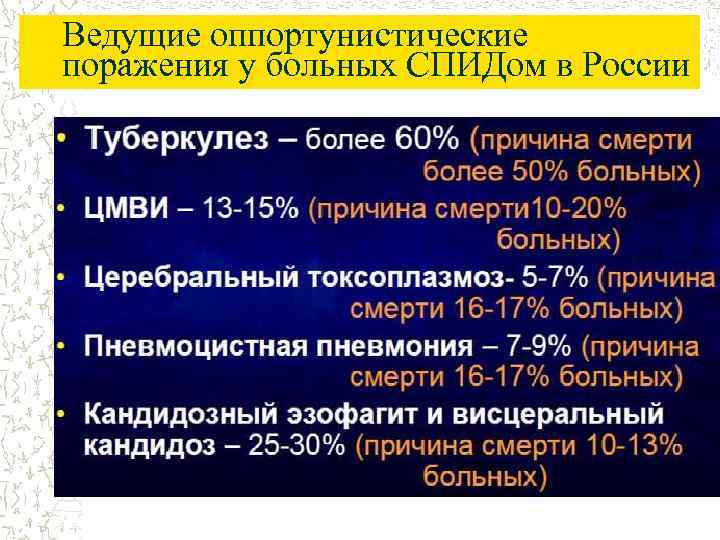 Ведущие оппортунистические поражения у больных СПИДом в России

• Туберкулез – более 60% (причина смерти более 50% больных)
• ЦМВИ – 13-15% (причина смерти10-20% больных)
• Церебральный токсоплазмоз- 5-7% (причина смерти 16-17% больных)
• Пневмоцистная пневмония – 7-9% (причина смерти 16-17% больных)
• Кандидозный эзофагит и висцеральный кандидоз – 25-30% (причина смерти 10-13% больных)